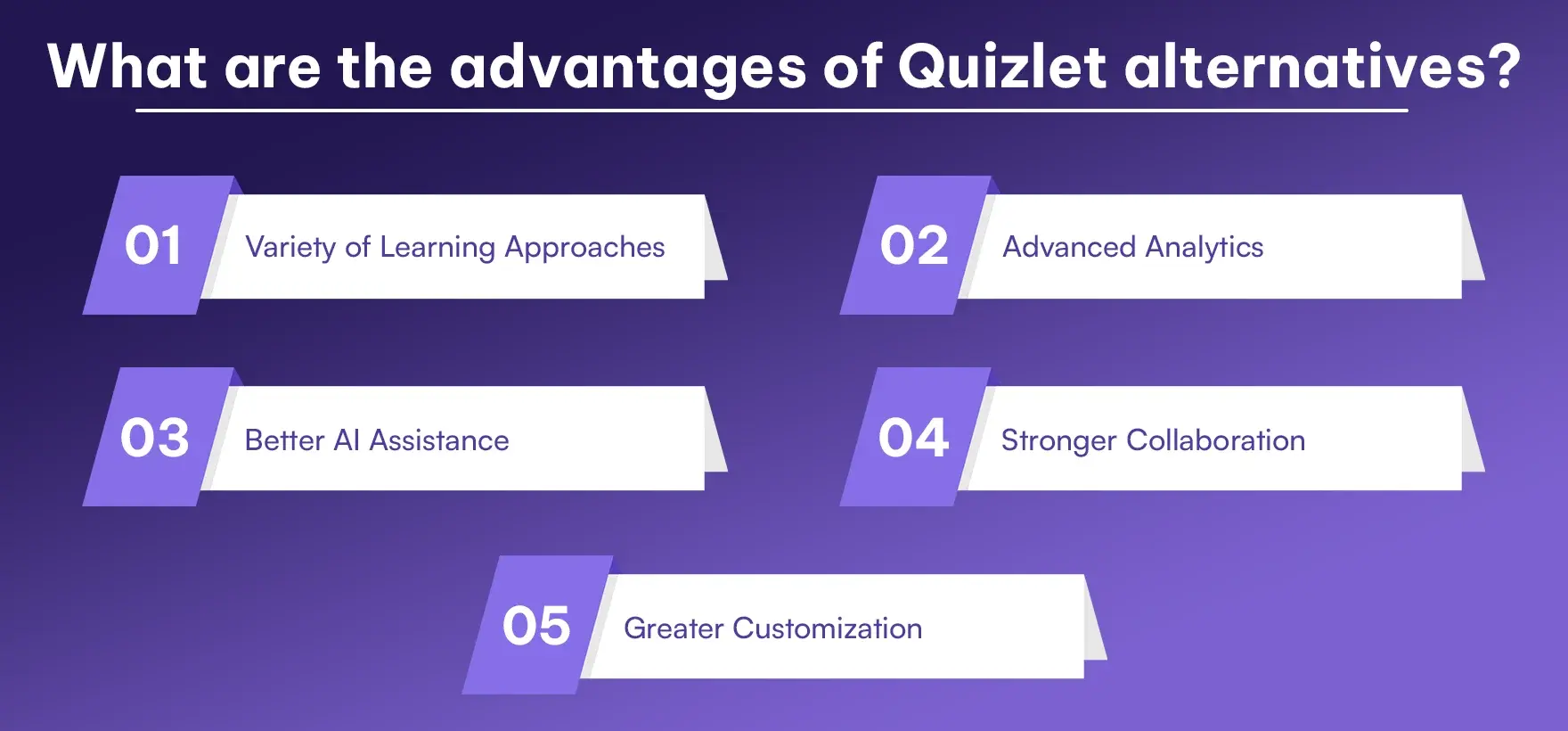 What are the advantages of Quizlet alternatives?

01 Variety of Learning Approaches

02 Advanced Analytics

03 Better AI Assistance

04 Stronger Collaboration

05 Greater Customization